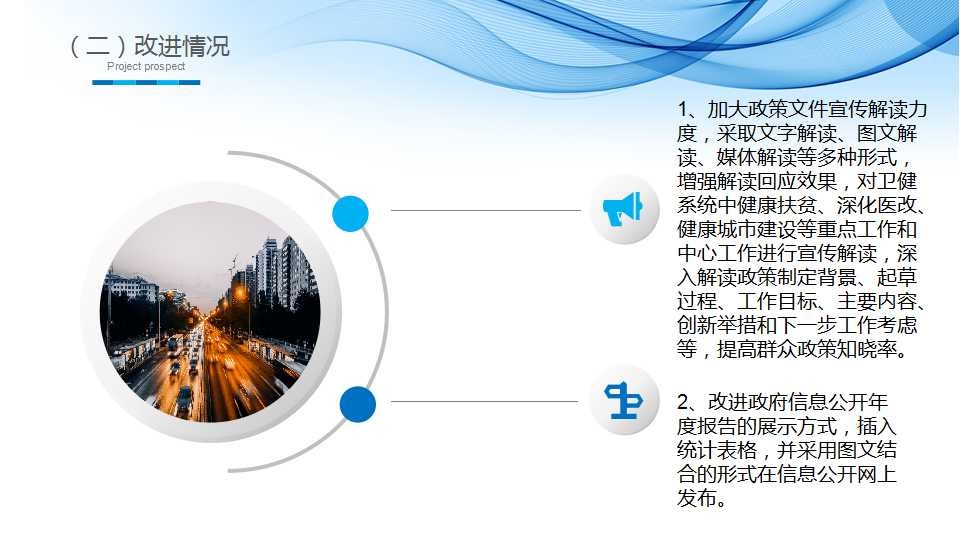 （二）改进情况
Project prospect

1、加大政策文件宣传解读力度，采取文字解读、图文解读、媒体解读等多种形式，增强解读回应效果，对卫健系统中健康扶贫、深化医改、健康城市建设等重点工作和中心工作进行宣传解读，深入解读政策制定背景、起草过程、工作目标、主要内容、创新举措和下一步工作考虑等，提高群众政策知晓率。

2、改进政府信息公开年度报告的展示方式，插入统计表格，并采用图文结合的形式在信息公开网上发布。